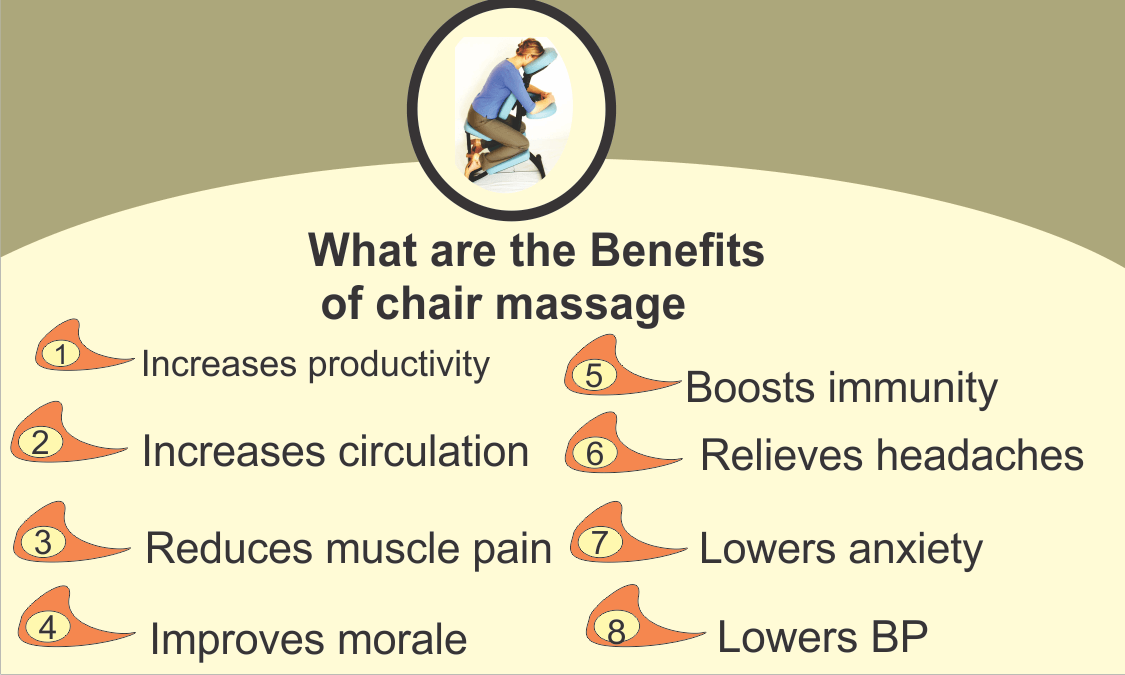 What are the Benefits of chair massage

1 Increases productivity

2 Increases circulation

3 Reduces muscle pain

4 Improves morale

5 Boosts immunity

6 Relieves headaches

7 Lowers anxiety

8 Lowers BP